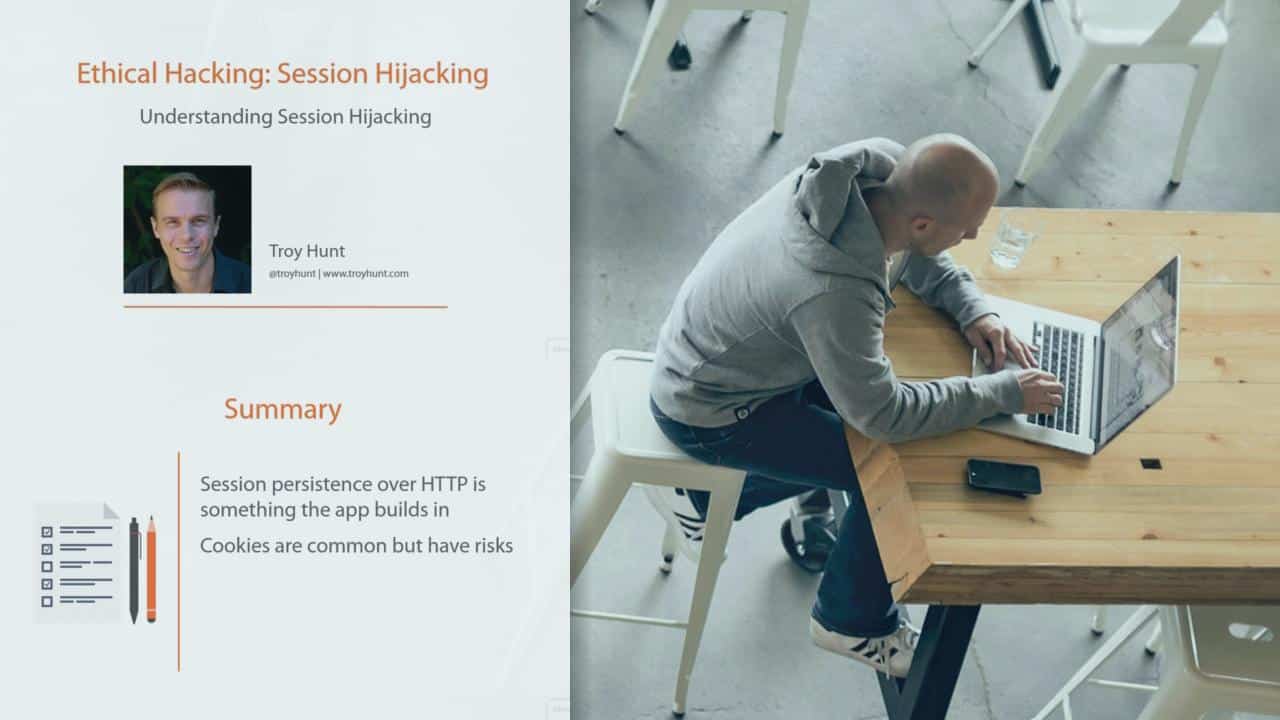 Ethical Hacking: Session Hijacking

Understanding Session Hijacking

Troy Hunt
@troyhunt | www.troyhunt.com

Summary

Session persistence over HTTP is something the app builds in

Cookies are common but have risks